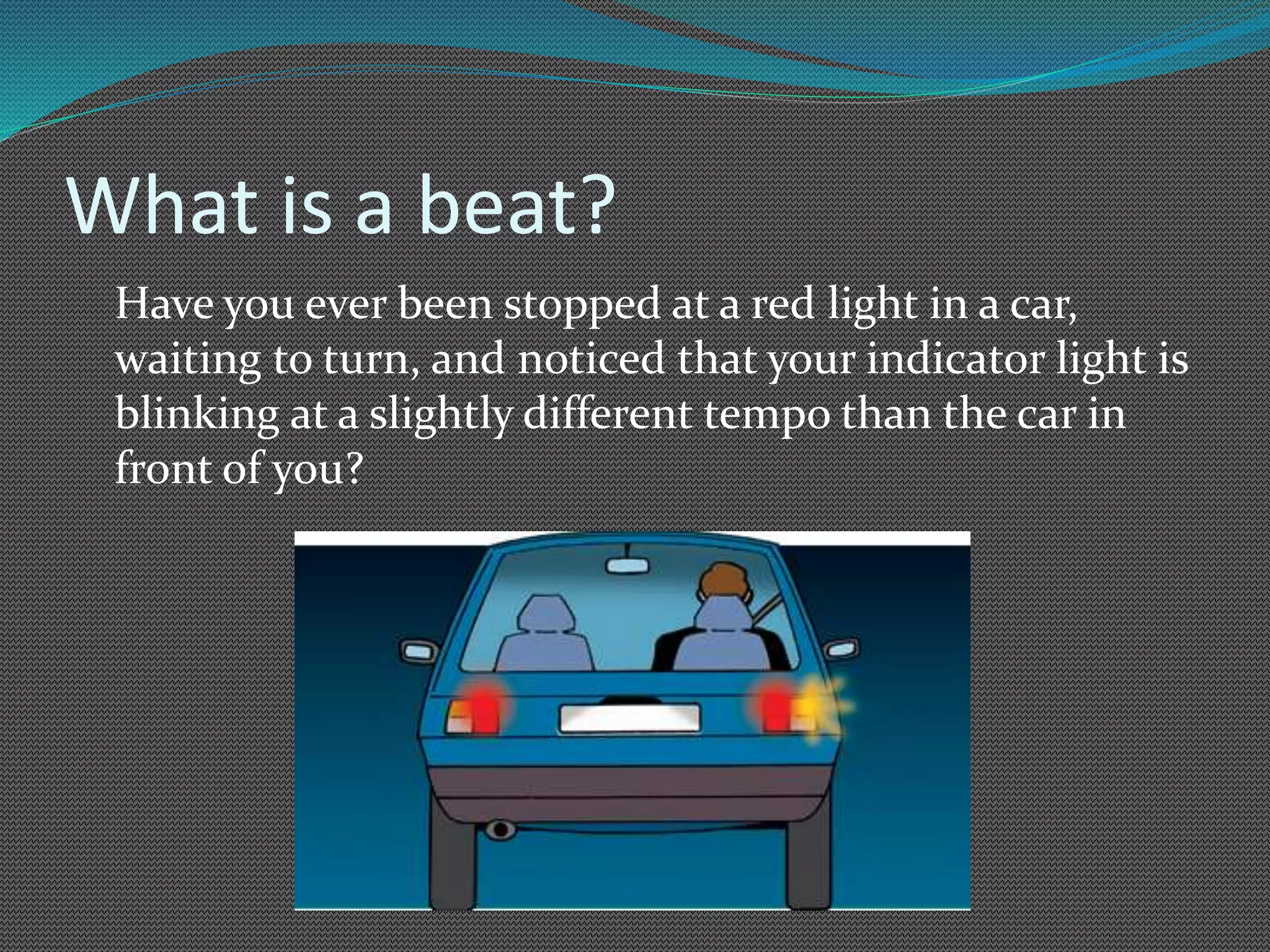 What is a beat?

Have you ever been stopped at a red light in a car, waiting to turn, and noticed that your indicator light is blinking at a slightly different tempo than the car in front of you?